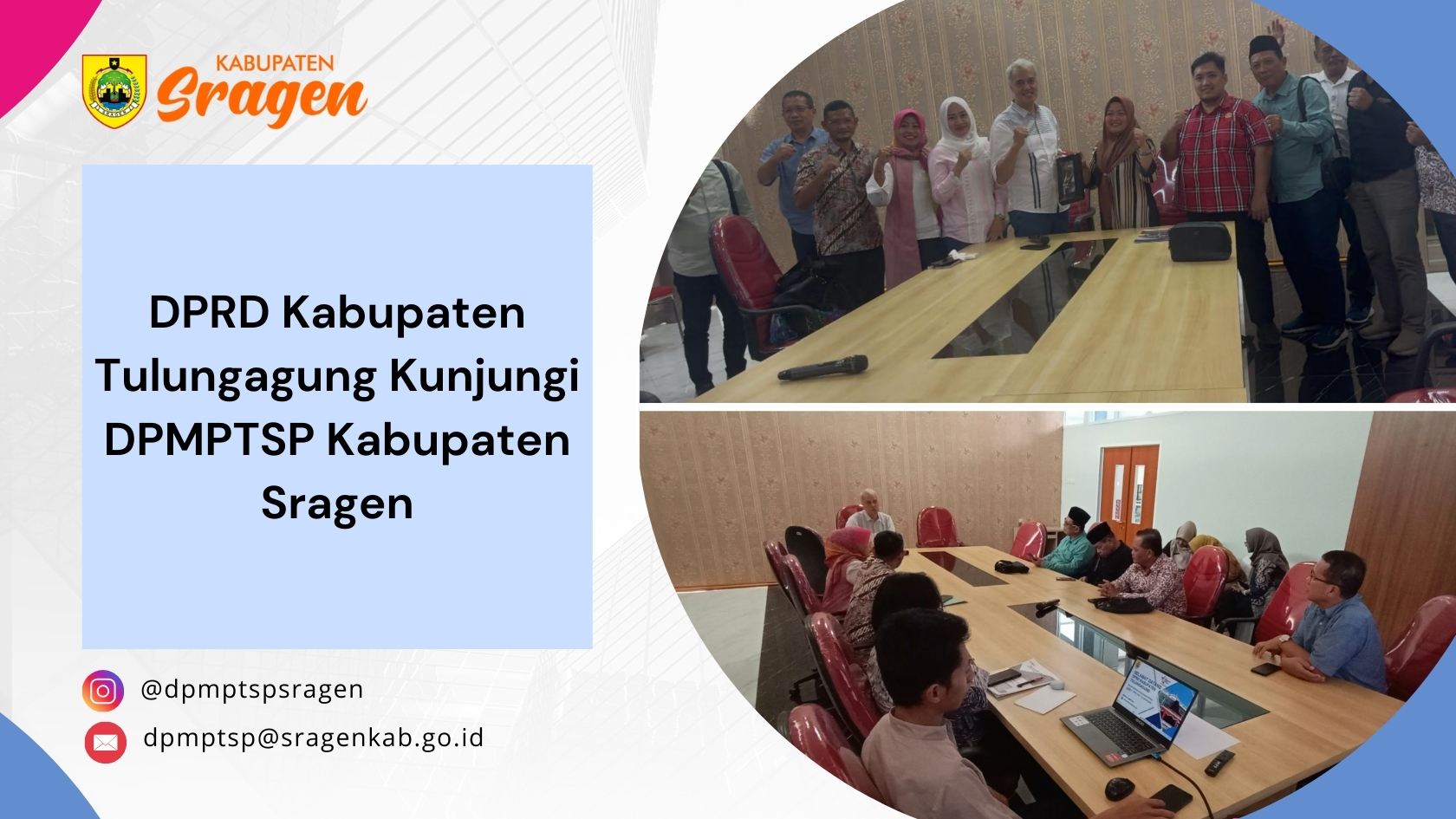 KABUPATEN
Sragen

DPRD Kabupaten Tulungagung Kunjungi DPMPTSP Kabupaten Sragen

@dpmptspsragen

dpmptsp@sragenkab.go.id